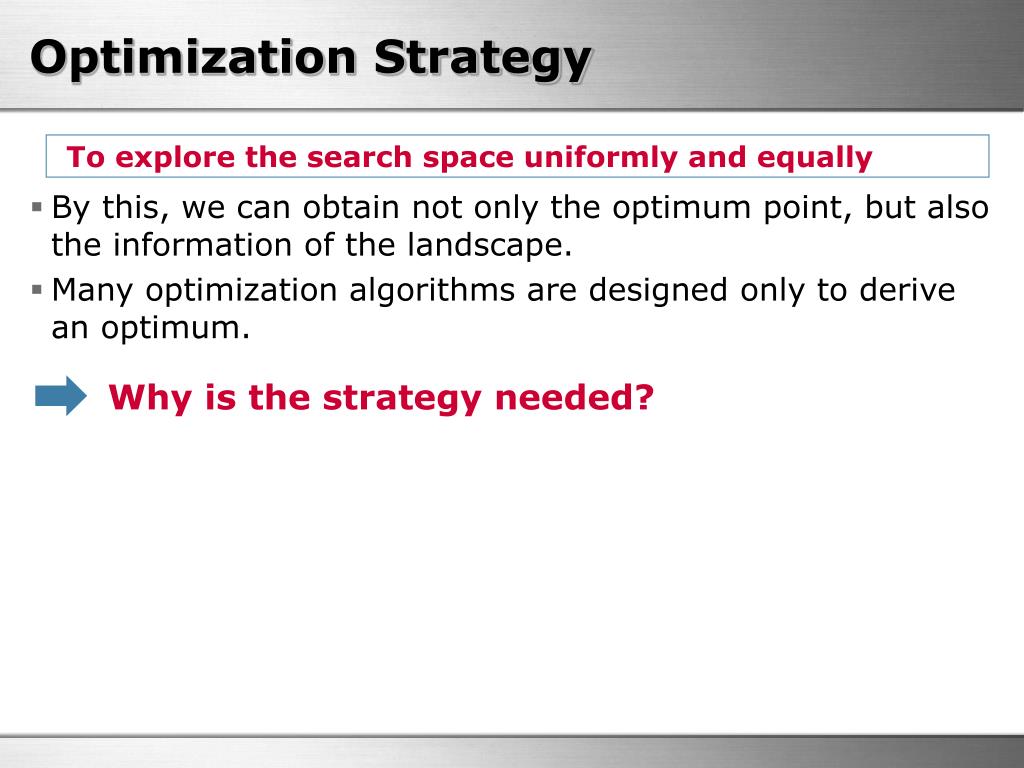 Optimization Strategy

To explore the search space uniformly and equally

▪ By this, we can obtain not only the optimum point, but also the information of the landscape.

▪ Many optimization algorithms are designed only to derive an optimum.

Why is the strategy needed?